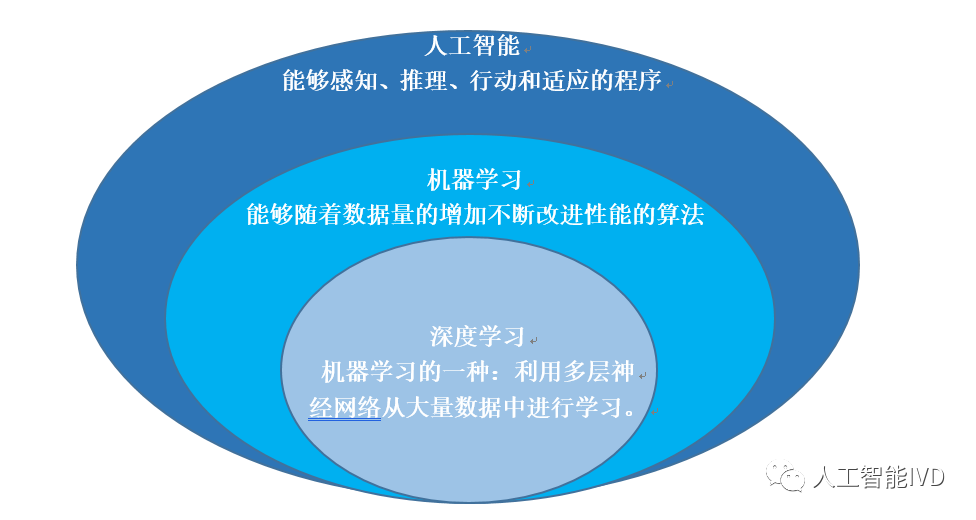 人工智能
能够感知、推理、行动和适应的程序

机器学习
能够随着数据量的增加不断改进性能的算法

深度学习
机器学习的一种：利用多层神经网络从大量数据中进行学习。

人工智能IVD